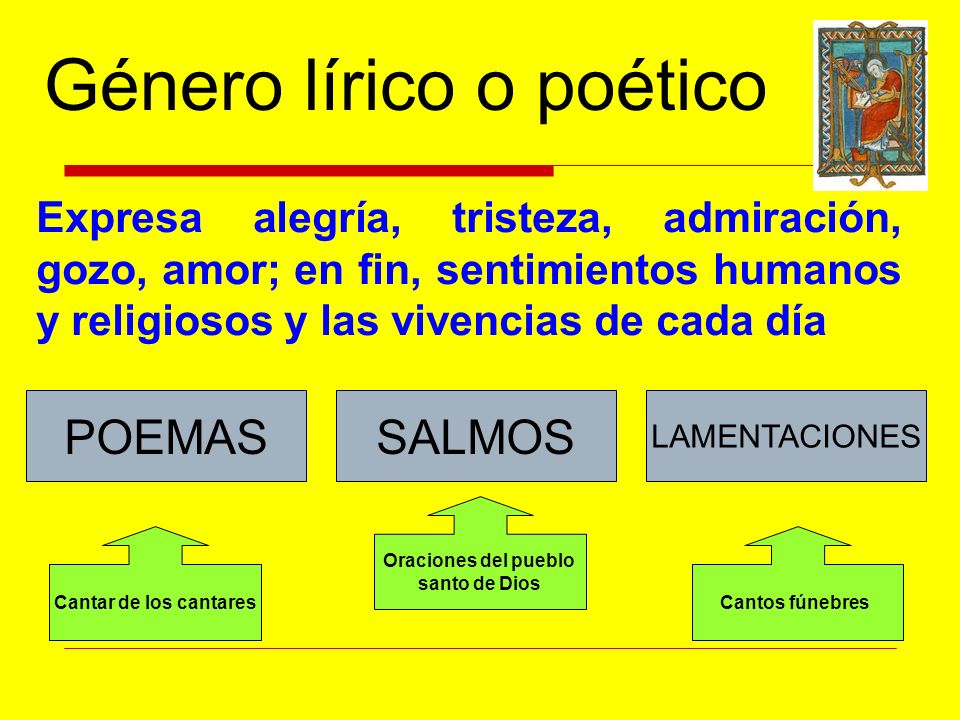 Género lírico o poético

Expresa alegría, tristeza, admiración, gozo, amor; en fin, sentimientos humanos y religiosos y las vivencias de cada día

POEMAS

SALMOS

LAMENTACIONES

Cantar de los cantares

Oraciones del pueblo santo de Dios

Cantos fúnebres